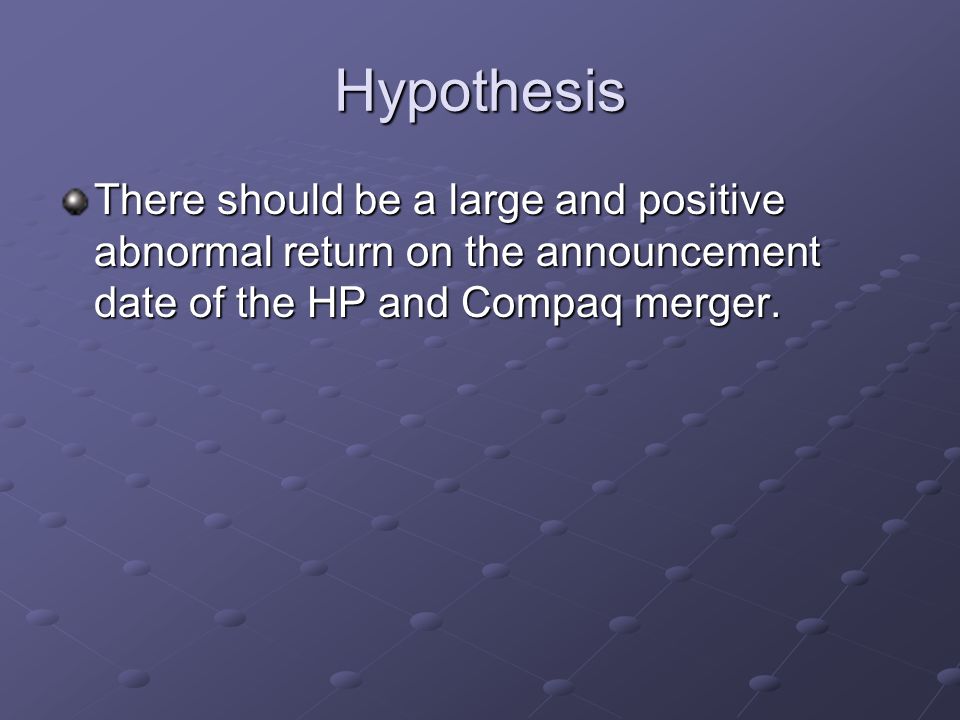 Hypothesis

There should be a large and positive abnormal return on the announcement date of the HP and Compaq merger.